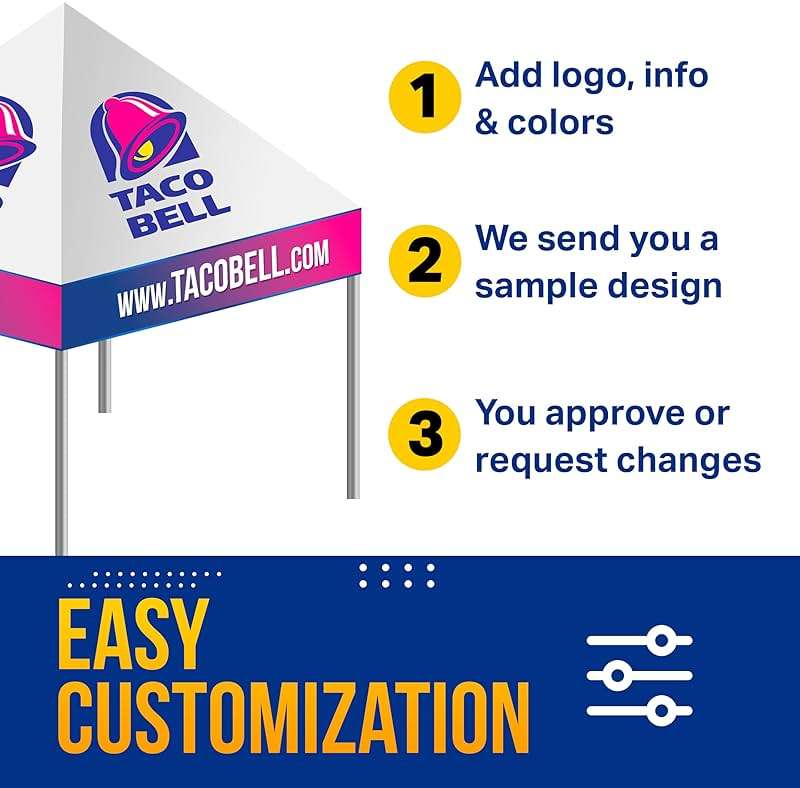 TACO BELL

WWW.TACOBELL.COM

1 Add logo, info & colors

2 We send you a sample design

3 You approve or request changes

EASY CUSTOMIZATION